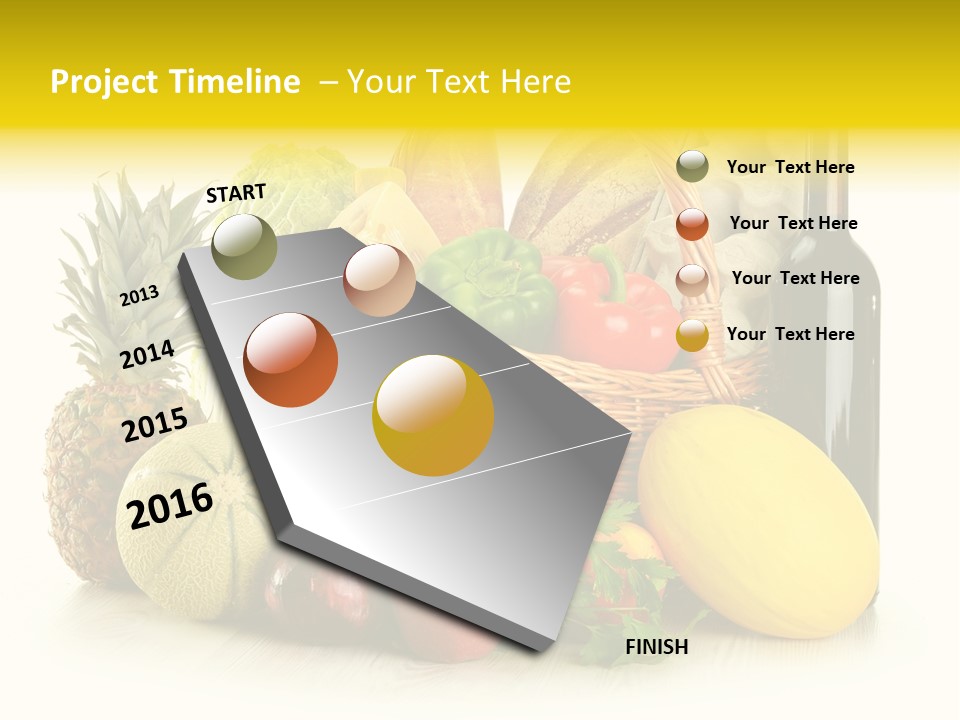 Project Timeline – Your Text Here

START

2013

2014

2015

2016

FINISH

Your Text Here

Your Text Here

Your Text Here

Your Text Here